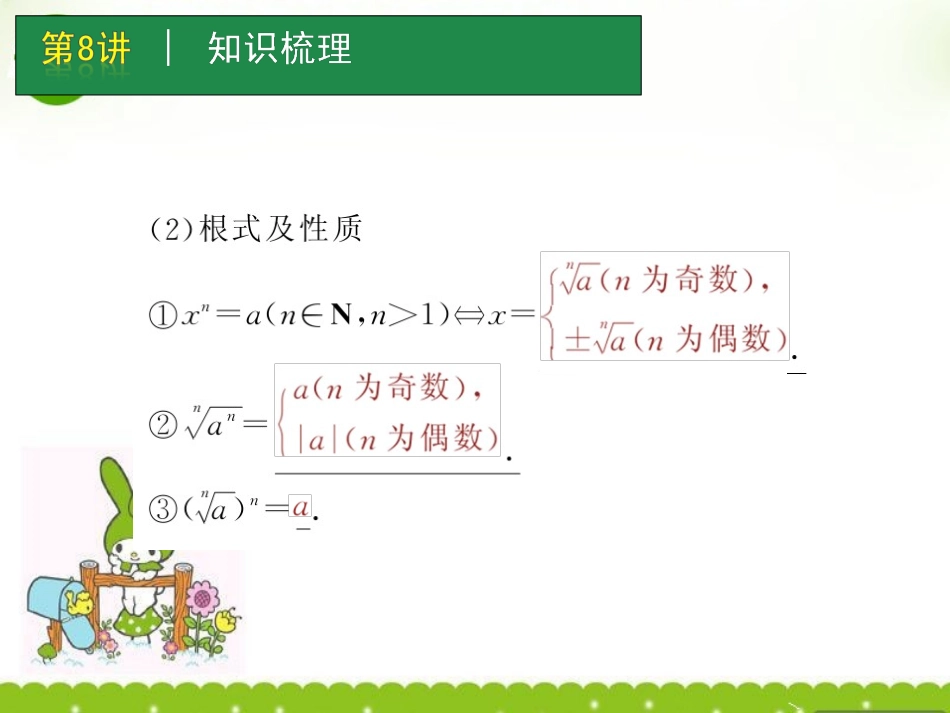 第8讲 | 知识梳理

(2)根式及性质

①$x^n=a(n\in \mathbf{N},n>1)\Leftrightarrow x=\begin{cases}\sqrt[n]{a}(n\text{ 为奇数}),\\ \pm\sqrt[n]{a}(n\text{ 为偶数})\end{cases}$.

②$\sqrt[n]{a^n}=\begin{cases}a(n\text{ 为奇数}),\\ |a|(n\text{ 为偶数})\end{cases}$.

③$(\sqrt[n]{a})^n=a$.